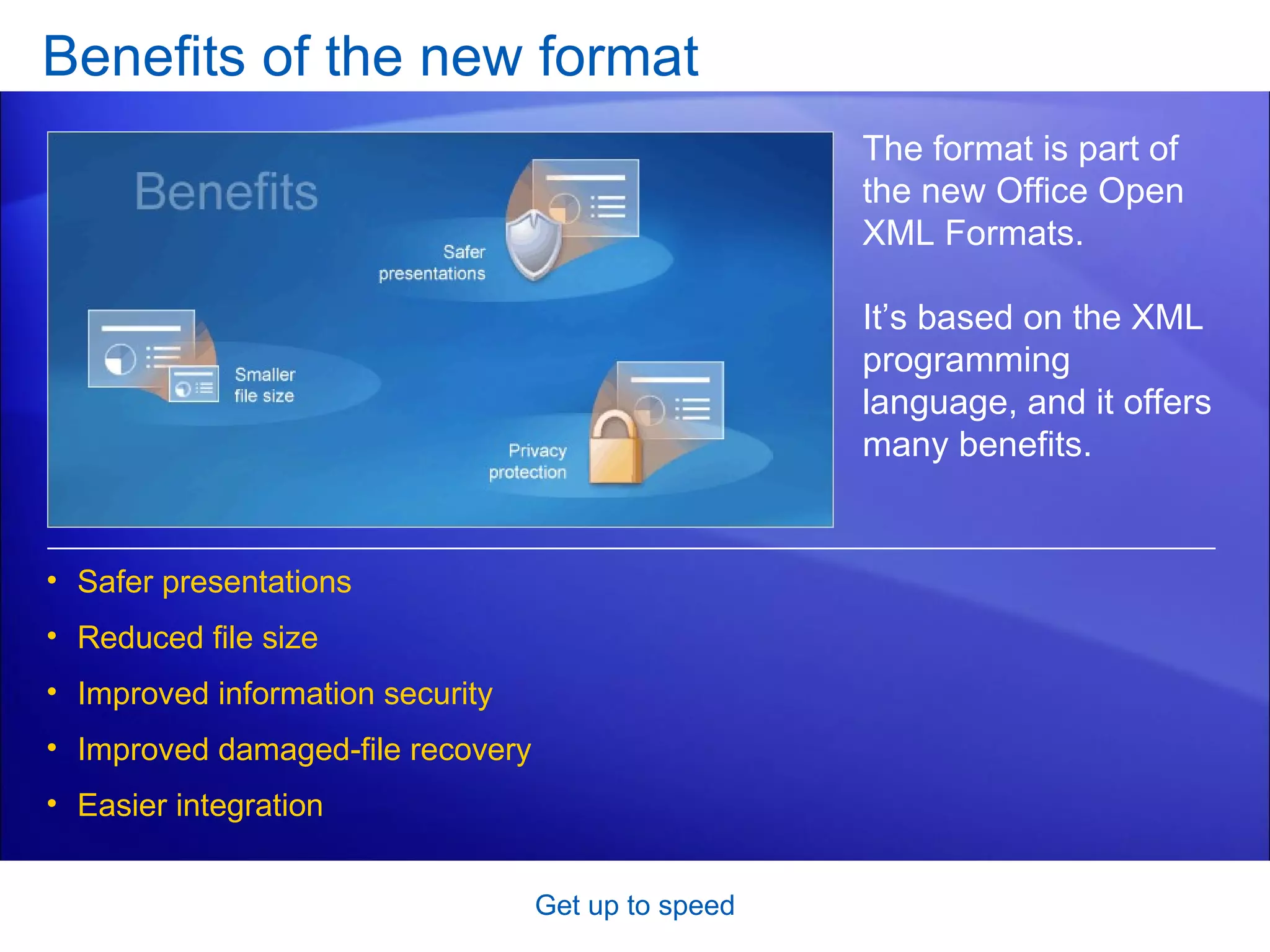 Benefits of the new format

Benefits

Safer presentations

Smaller file size

Privacy protection

The format is part of the new Office Open XML Formats.

It’s based on the XML programming language, and it offers many benefits.

• Safer presentations
• Reduced file size
• Improved information security
• Improved damaged-file recovery
• Easier integration

Get up to speed